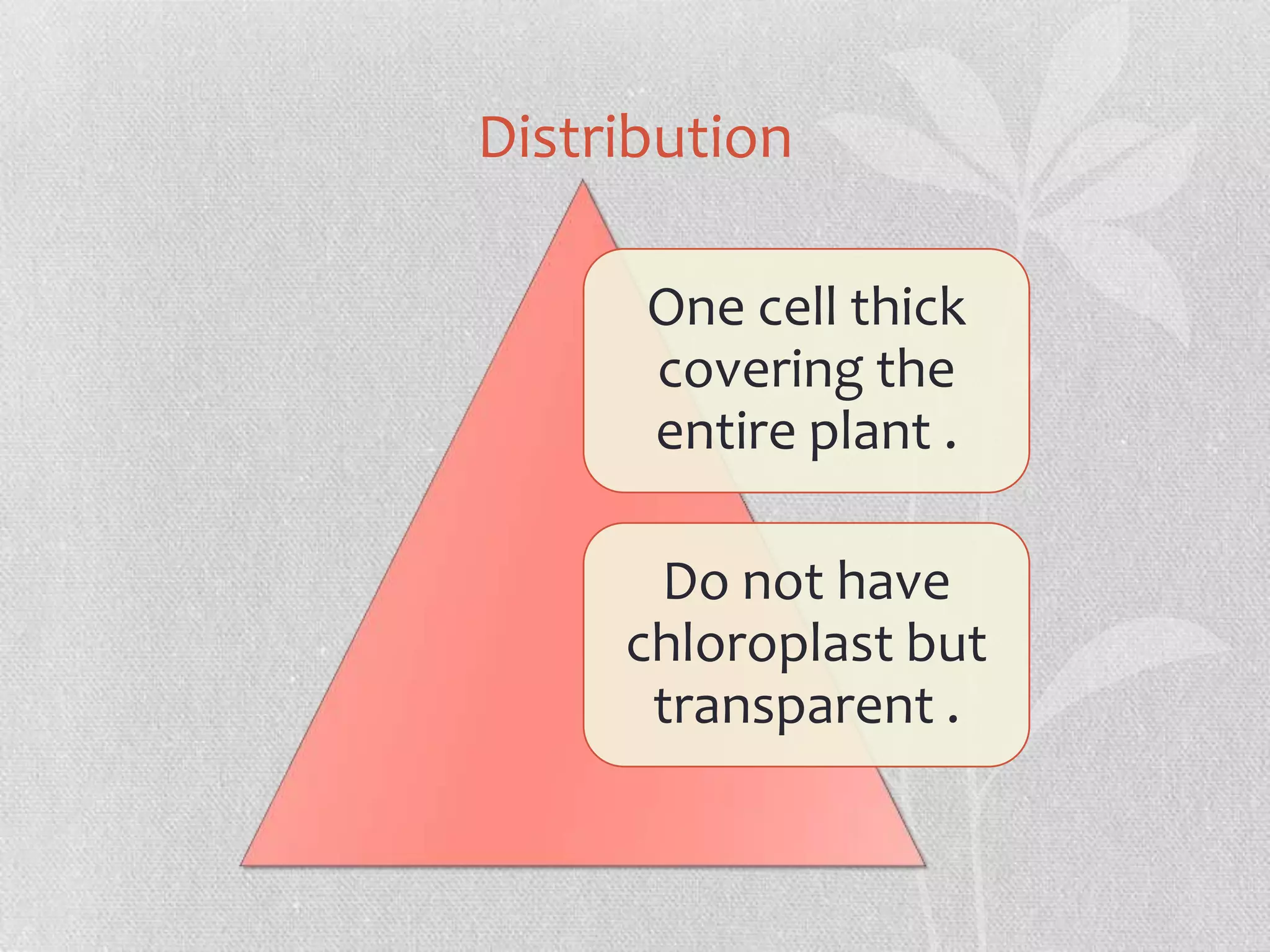 Distribution

One cell thick covering the entire plant .

Do not have chloroplast but transparent .